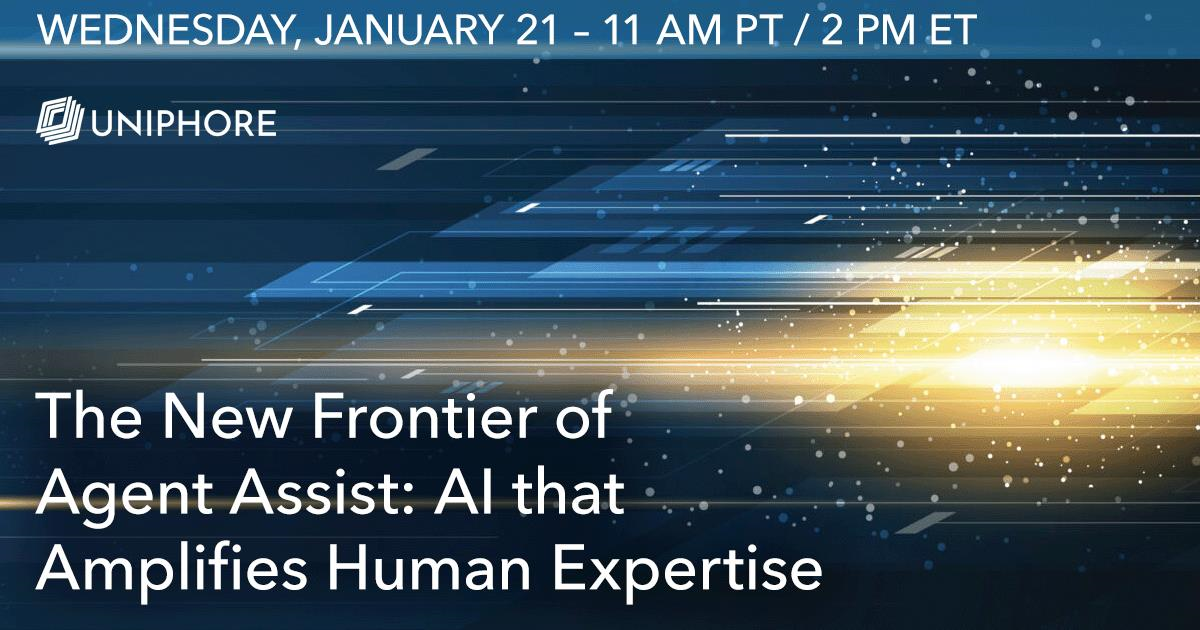 WEDNESDAY, JANUARY 21 – 11 AM PT / 2 PM ET

UNIPHORE

The New Frontier of Agent Assist: AI that Amplifies Human Expertise